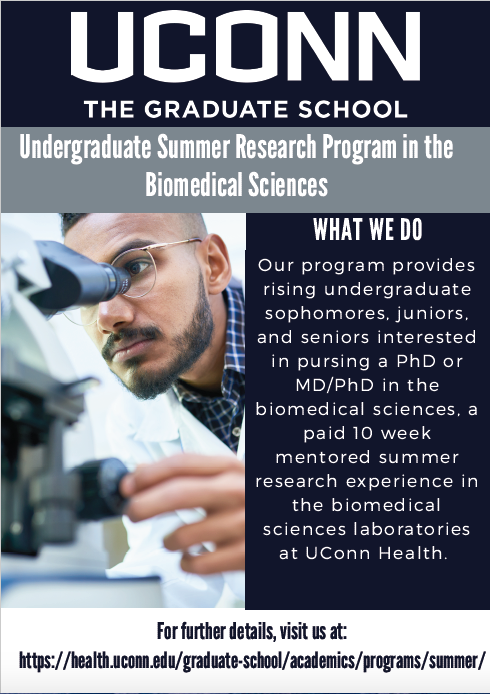 UCONN
THE GRADUATE SCHOOL

Undergraduate Summer Research Program in the Biomedical Sciences

WHAT WE DO

Our program provides rising undergraduate sophomores, juniors, and seniors interested in pursing a PhD or MD/PhD in the biomedical sciences, a paid 10 week mentored summer research experience in the biomedical sciences laboratories at UConn Health.

For further details, visit us at:
https://health.uconn.edu/graduate-school/academics/programs/summer/